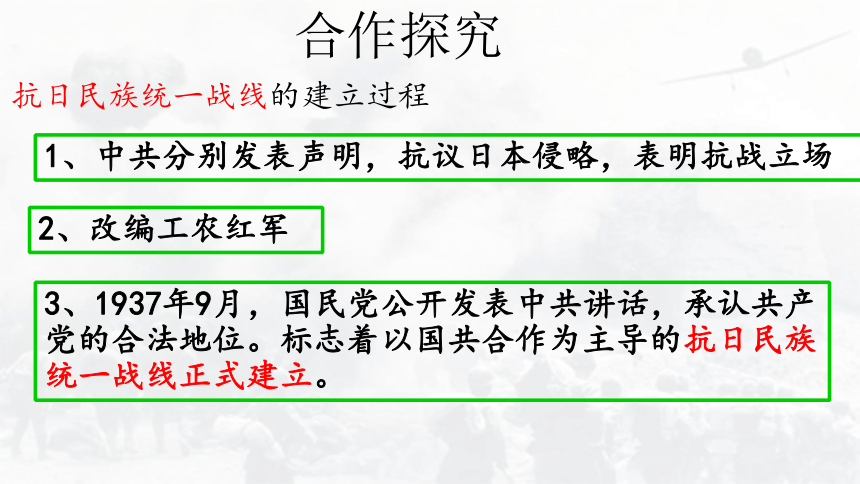 合作探究

抗日民族统一战线的建立过程

1、中共分别发表声明，抗议日本侵略，表明抗战立场

2、改编工农红军

3、1937年9月，国民党公开发表中共讲话，承认共产党的合法地位。标志着以国共合作为主导的抗日民族统一战线正式建立。